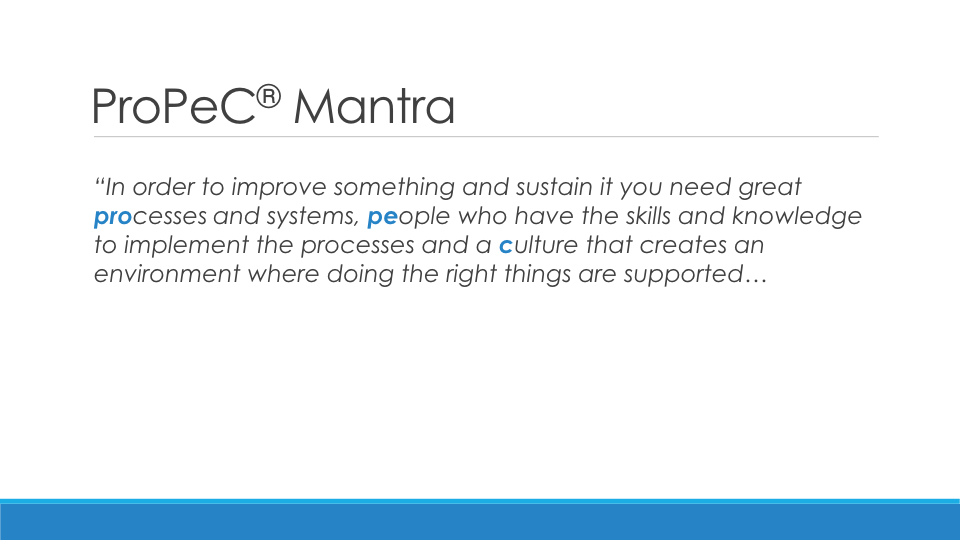 ProPeC® Mantra

"In order to improve something and sustain it you need great processes and systems, people who have the skills and knowledge to implement the processes and a culture that creates an environment where doing the right things are supported…